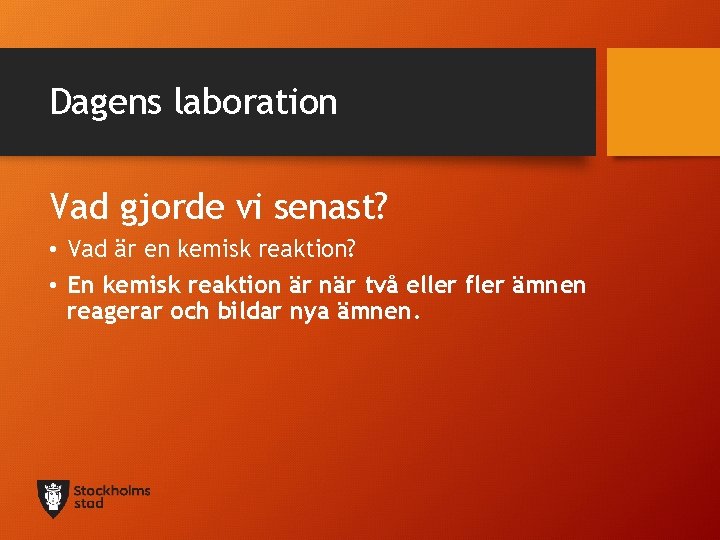 Dagens laboration

Vad gjorde vi senast?

• Vad är en kemisk reaktion?

• En kemisk reaktion är när två eller fler ämnen reagerar och bildar nya ämnen.

Stockholms stad